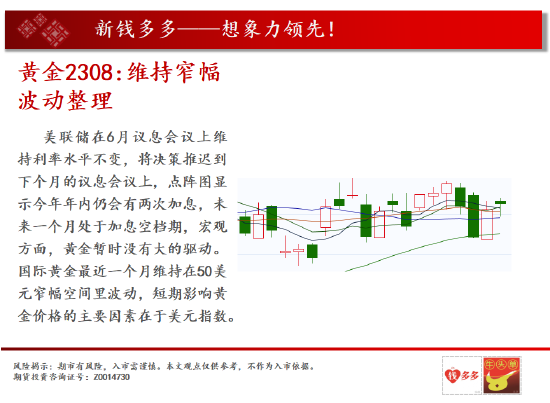 新钱多多——想象力领先！

黄金2308：维持窄幅波动整理

美联储在6月议息会议上维持利率水平不变，将决策推迟到下个月的议息会议上，点阵图显示今年年内仍会有两次加息，未来一个月处于加息空档期，宏观方面，黄金暂时没有大的驱动。国际黄金最近一个月维持在50美元窄幅空间里波动，短期影响黄金价格的主要因素在于美元指数。

风险揭示：期市有风险，入市需谨慎。本文观点仅供参考，不作为入市依据。
期货投资咨询证号：Z0014730

钱多多 牛头单